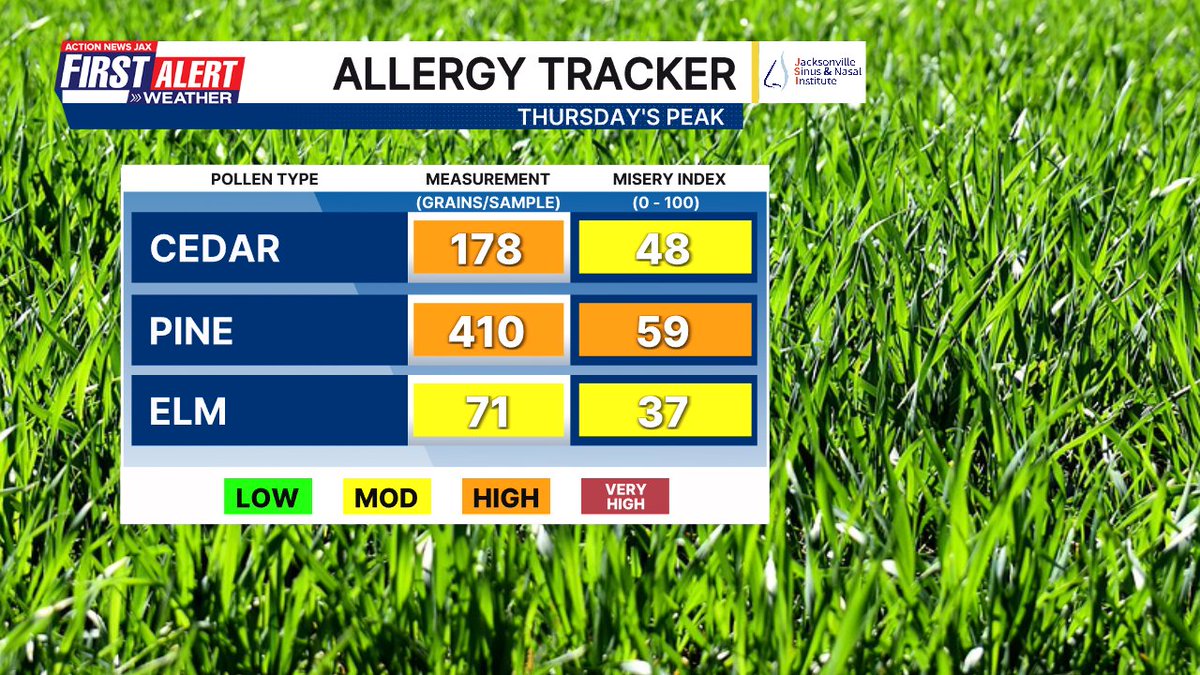 ACTION NEWS JAX
FIRST ALERT
WEATHER

ALLERGY TRACKER

Jacksonville Sinus & Nasal Institute

THURSDAY'S PEAK

| POLLEN TYPE | MEASUREMENT (GRAINS/SAMPLE) | MISERY INDEX (0 - 100) |
|---|---|---|
| CEDAR | 178 | 48 |
| PINE | 410 | 59 |
| ELM | 71 | 37 |

LOW MOD HIGH VERY HIGH